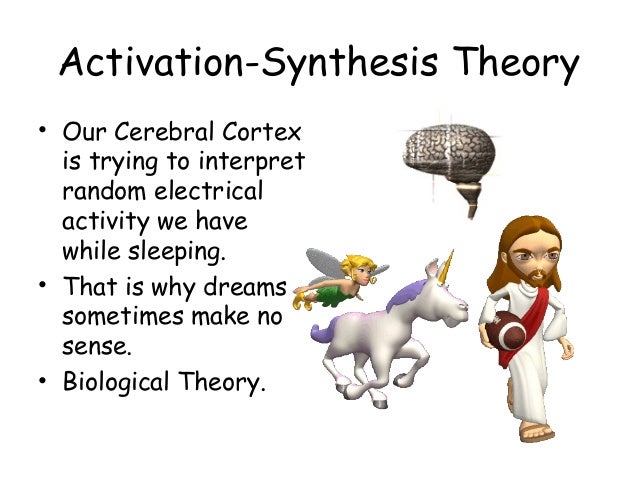 Activation-Synthesis Theory

• Our Cerebral Cortex is trying to interpret random electrical activity we have while sleeping.
• That is why dreams sometimes make no sense.
• Biological Theory.